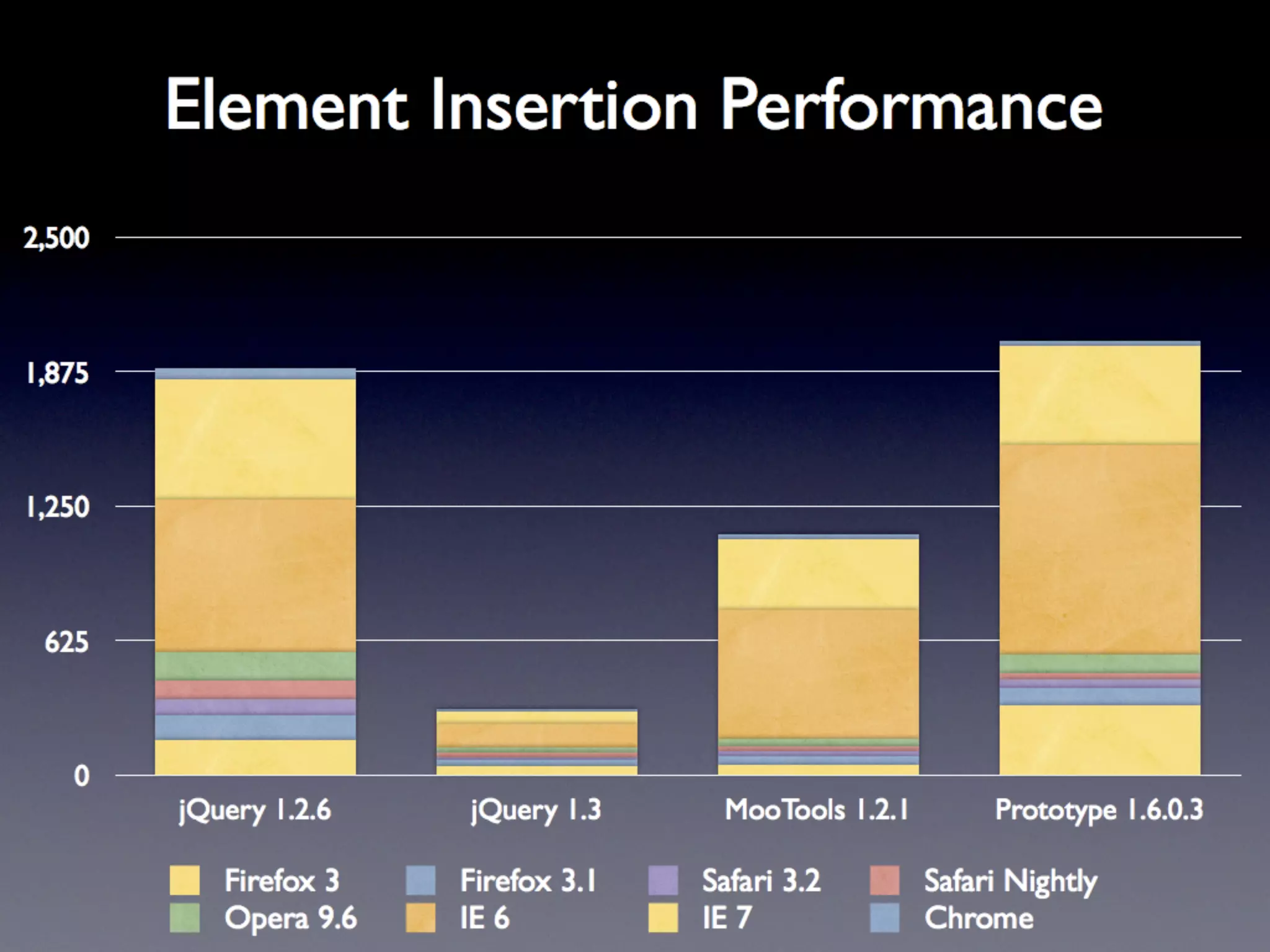 Element Insertion Performance

2,500
1,875
1,250
625
0

jQuery 1.2.6
jQuery 1.3
MooTools 1.2.1
Prototype 1.6.0.3

Firefox 3
Firefox 3.1
Safari 3.2
Safari Nightly
Opera 9.6
IE 6
IE 7
Chrome